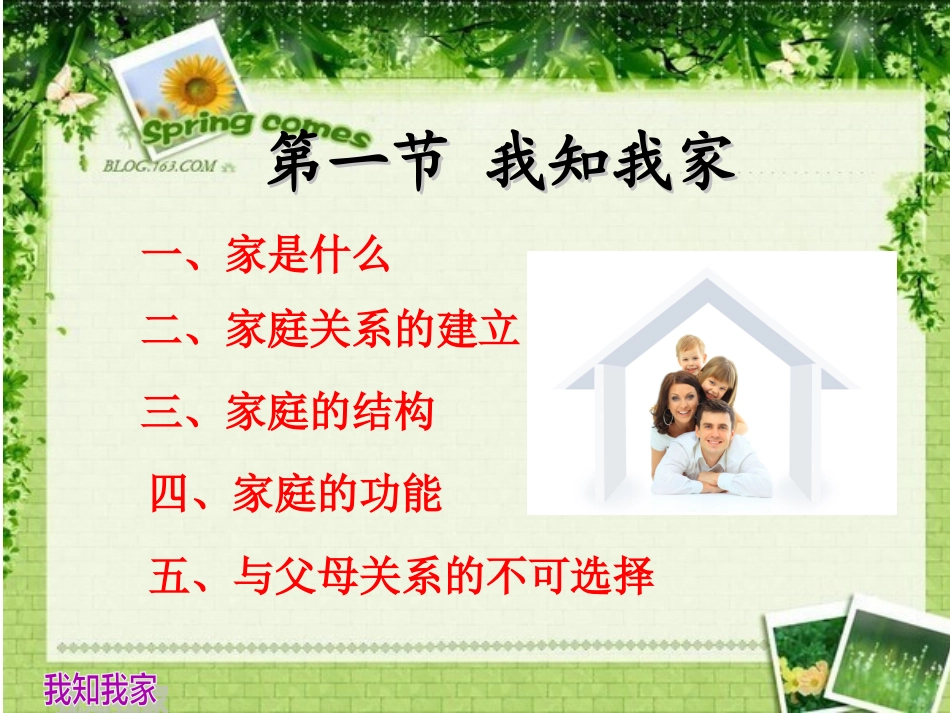 Spring comes
BLOG.163.COM

第一节 我知我家

一、家是什么

二、家庭关系的建立

三、家庭的结构

四、家庭的功能

五、与父母关系的不可选择

我知我家